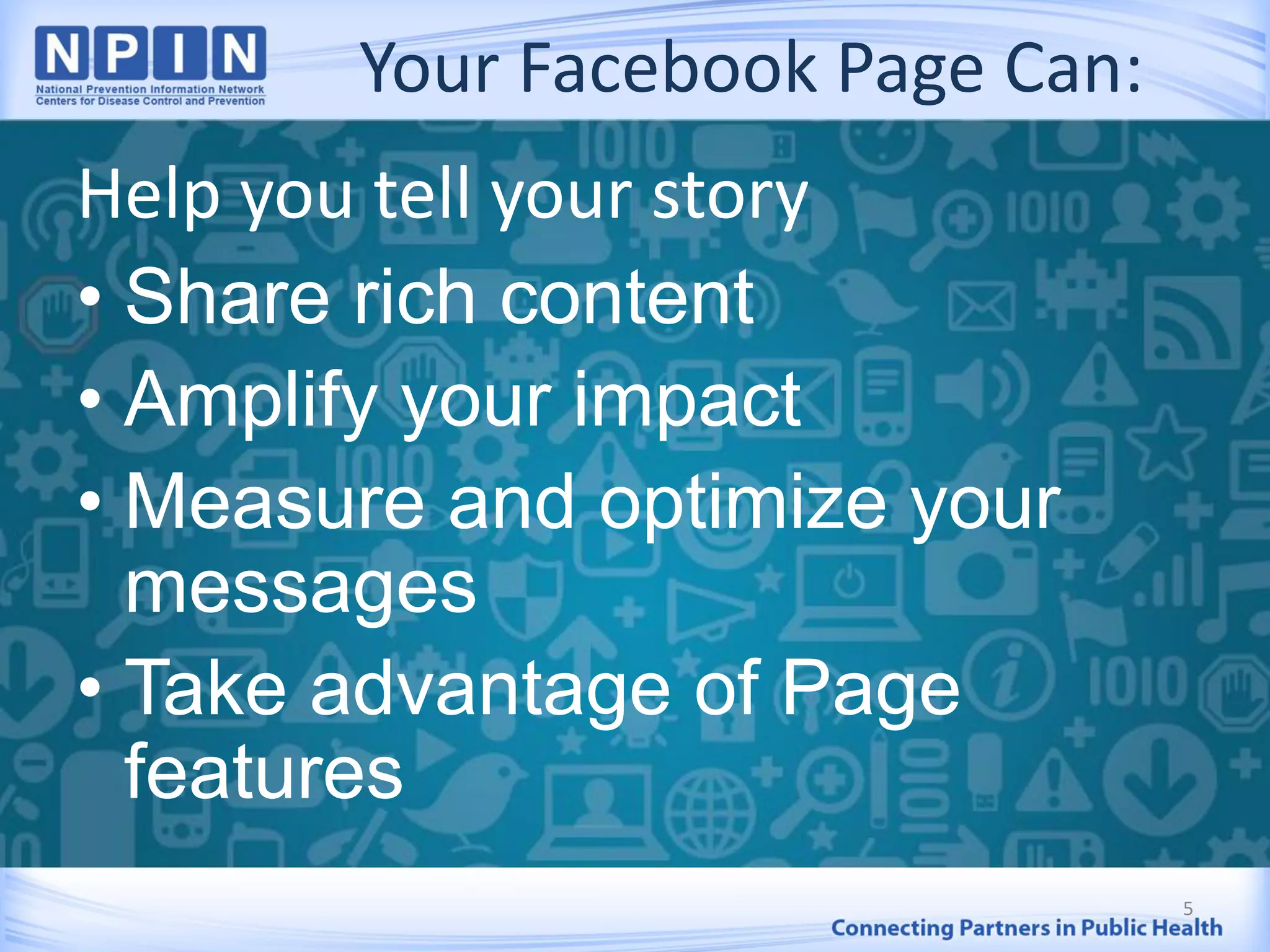 NPIN
National Prevention Information Network
Centers for Disease Control and Prevention

Your Facebook Page Can:

Help you tell your story
• Share rich content
• Amplify your impact
• Measure and optimize your messages
• Take advantage of Page features

5

Connecting Partners in Public Health